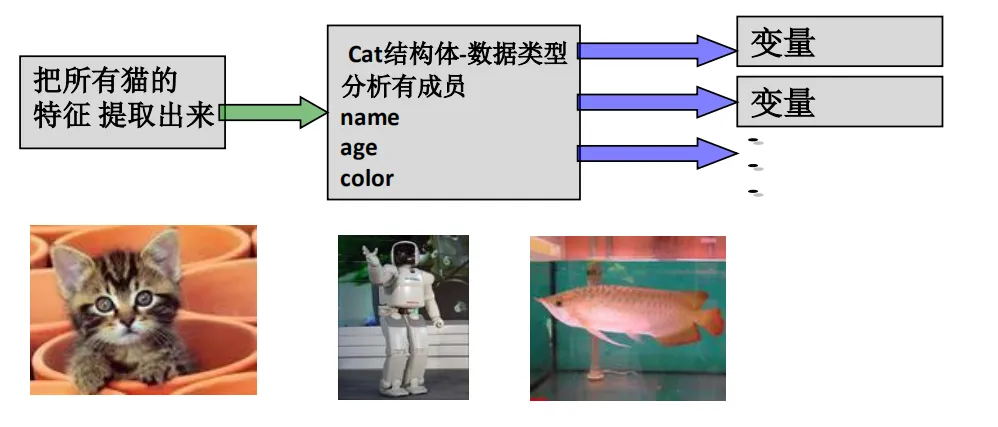 把所有猫的
特征 提取出来

Cat结构体-数据类型
分析有成员
name
age
color

变量

变量

.
.
.